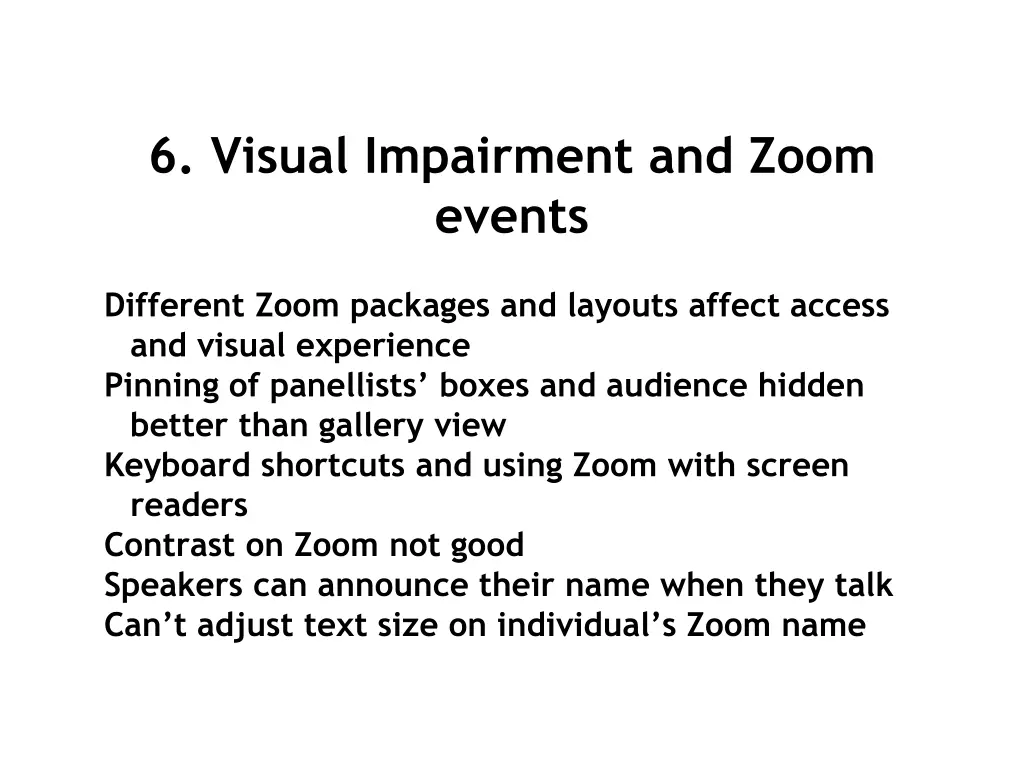 6. Visual Impairment and Zoom events

Different Zoom packages and layouts affect access and visual experience
Pinning of panellists’ boxes and audience hidden better than gallery view
Keyboard shortcuts and using Zoom with screen readers
Contrast on Zoom not good
Speakers can announce their name when they talk
Can’t adjust text size on individual’s Zoom name